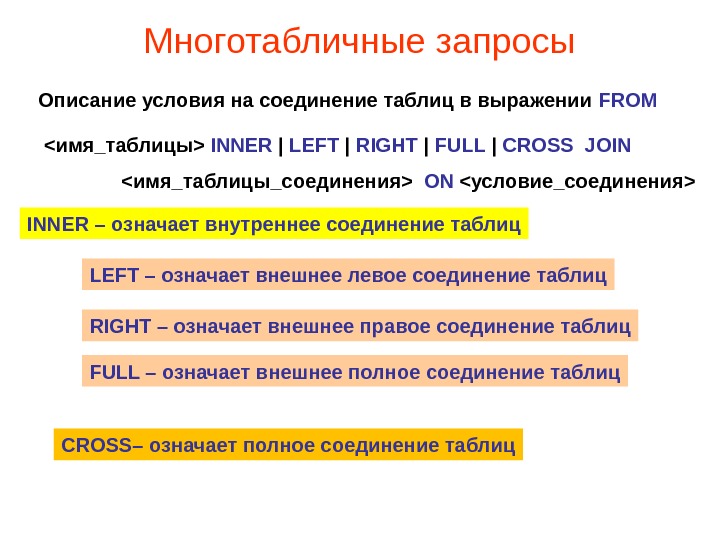 Многотабличные запросы

Описание условия на соединение таблиц в выражении FROM

<имя_таблицы> INNER | LEFT | RIGHT | FULL | CROSS JOIN
<имя_таблицы_соединения> ON <условие_соединения>

INNER – означает внутреннее соединение таблиц

LEFT – означает внешнее левое соединение таблиц

RIGHT – означает внешнее правое соединение таблиц

FULL – означает внешнее полное соединение таблиц

CROSS– означает полное соединение таблиц